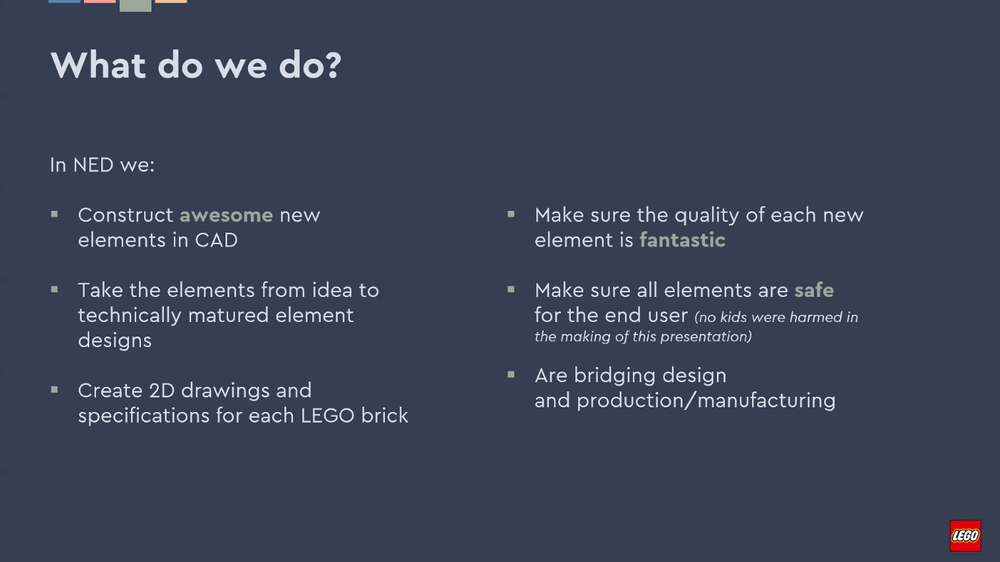 What do we do?

In NED we:

▪ Construct awesome new elements in CAD

▪ Take the elements from idea to technically matured element designs

▪ Create 2D drawings and specifications for each LEGO brick

▪ Make sure the quality of each new element is fantastic

▪ Make sure all elements are safe for the end user (no kids were harmed in the making of this presentation)

▪ Are bridging design and production/manufacturing

LEGO